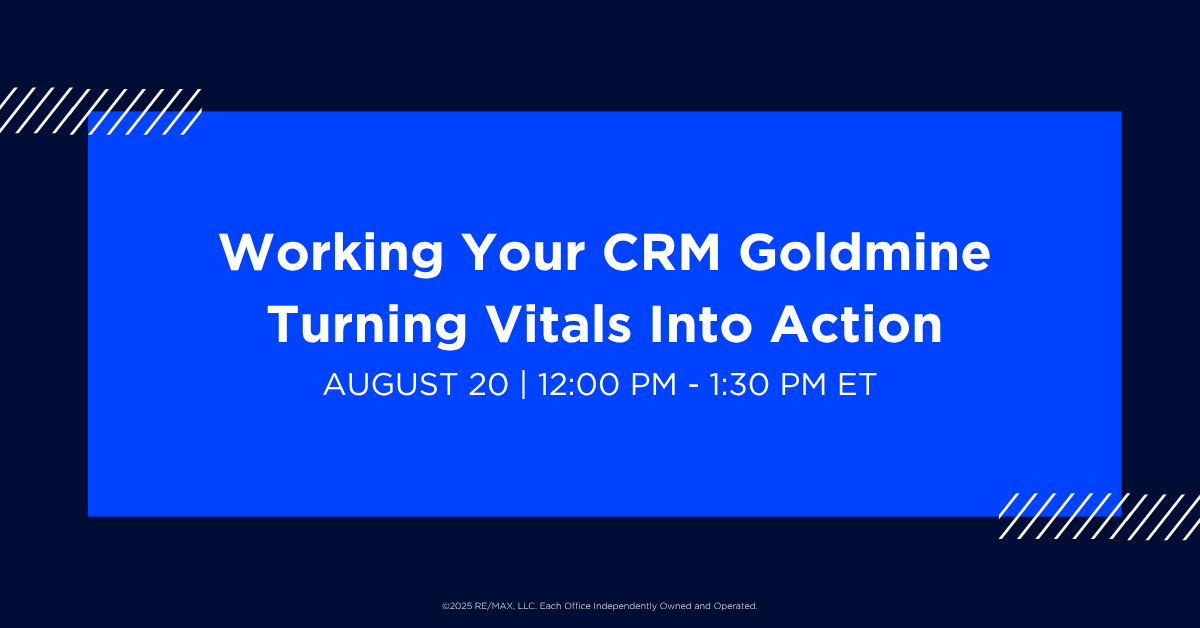 Working Your CRM Goldmine
Turning Vitals Into Action

AUGUST 20 | 12:00 PM - 1:30 PM ET

©2025 RE/MAX, LLC. Each Office Independently Owned and Operated.